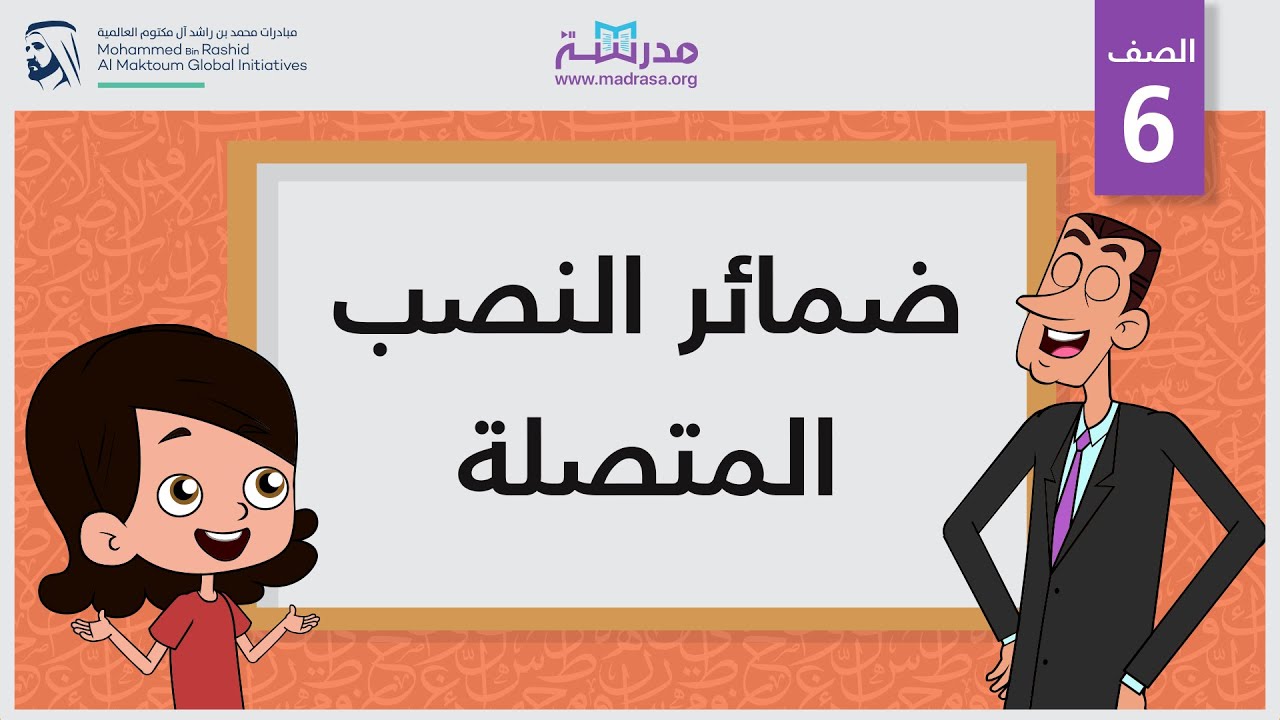 مبادرات محمد بن راشد آل مكتوم العالمية
Mohammed Bin Rashid
Al Maktoum Global Initiatives

مدرسة
www.madrasa.org

الصف
6

ضمائر النصب
المتصلة